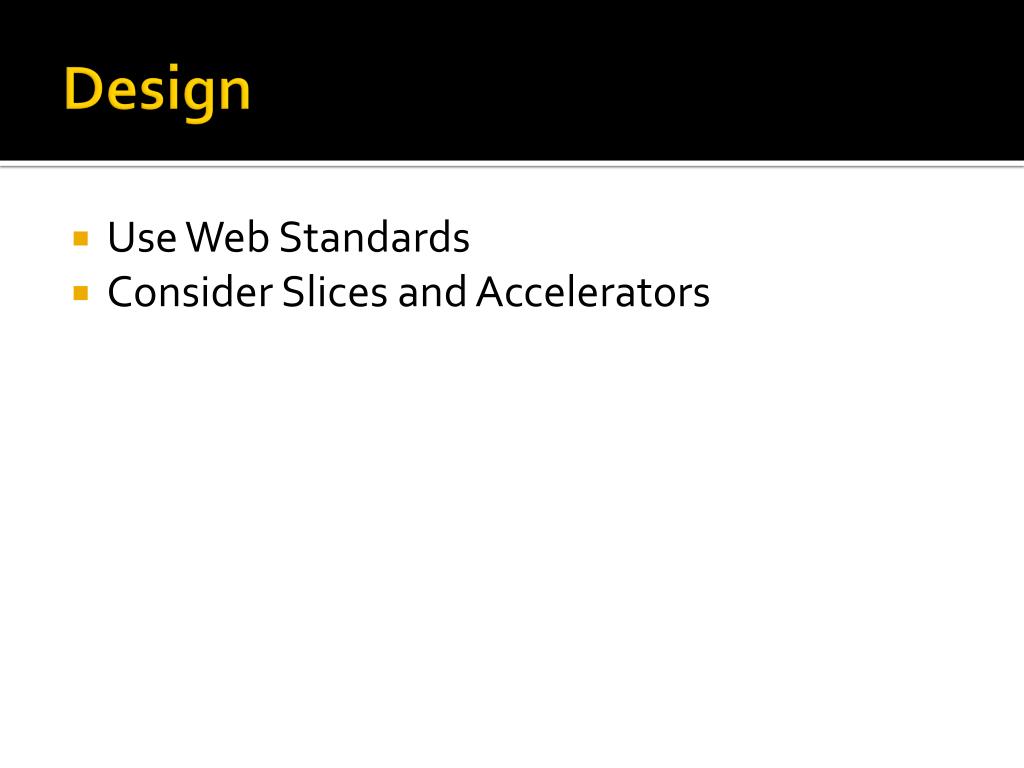 Design

- Use Web Standards
- Consider Slices and Accelerators